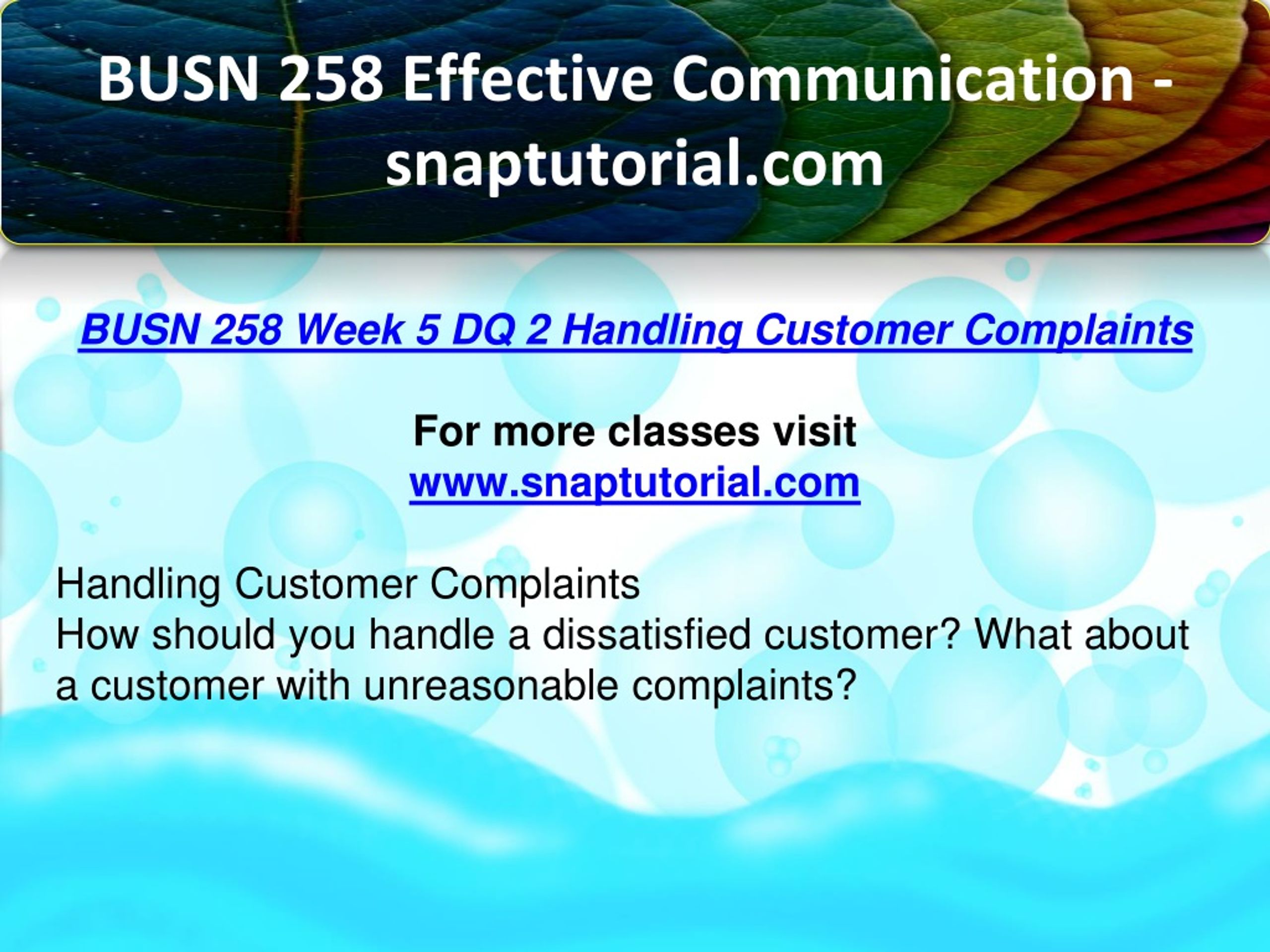 BUSN 258 Effective Communication - snaptutorial.com

BUSN 258 Week 5 DQ 2 Handling Customer Complaints

For more classes visit
www.snaptutorial.com

Handling Customer Complaints
How should you handle a dissatisfied customer? What about a customer with unreasonable complaints?